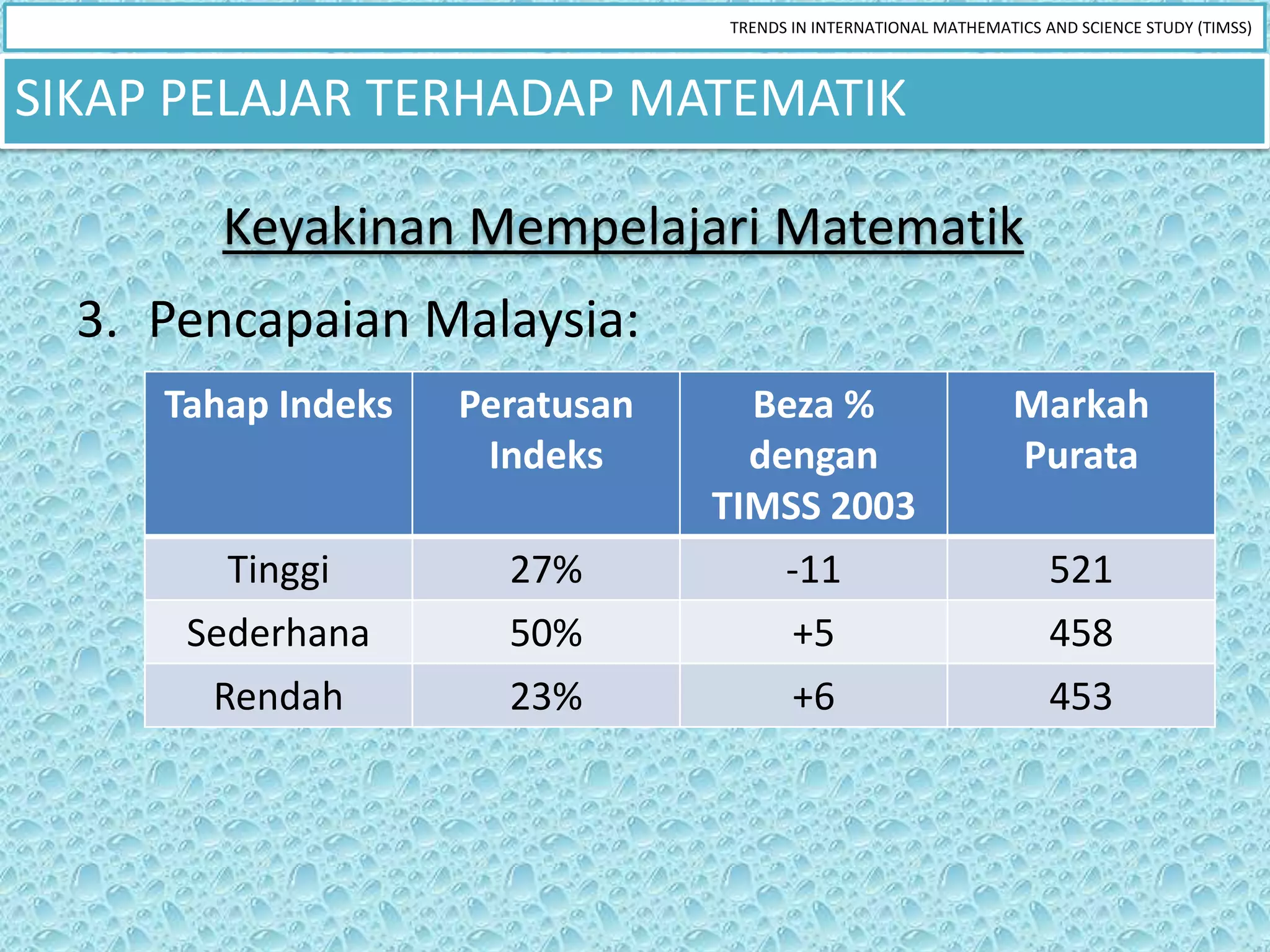 TRENDS IN INTERNATIONAL MATHEMATICS AND SCIENCE STUDY (TIMSS)

SIKAP PELAJAR TERHADAP MATEMATIK

Keyakinan Mempelajari Matematik

3. Pencapaian Malaysia:

| Tahap Indeks | Peratusan Indeks | Beza % dengan TIMSS 2003 | Markah Purata |
|---|---|---|---|
| Tinggi | 27% | -11 | 521 |
| Sederhana | 50% | +5 | 458 |
| Rendah | 23% | +6 | 453 |